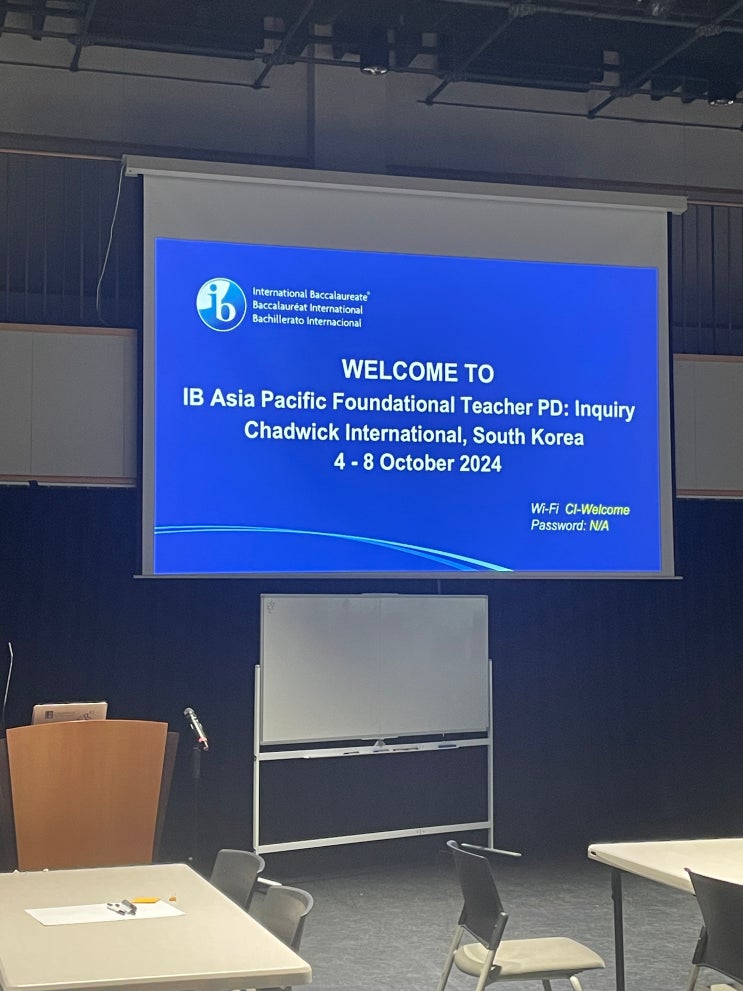 ib International Baccalaureate® Baccalauréat International Bachillerato Internacional

WELCOME TO
IB Asia Pacific Foundational Teacher PD: Inquiry
Chadwick International, South Korea
4 - 8 October 2024

Wi-Fi CI-Welcome
Password: N/A